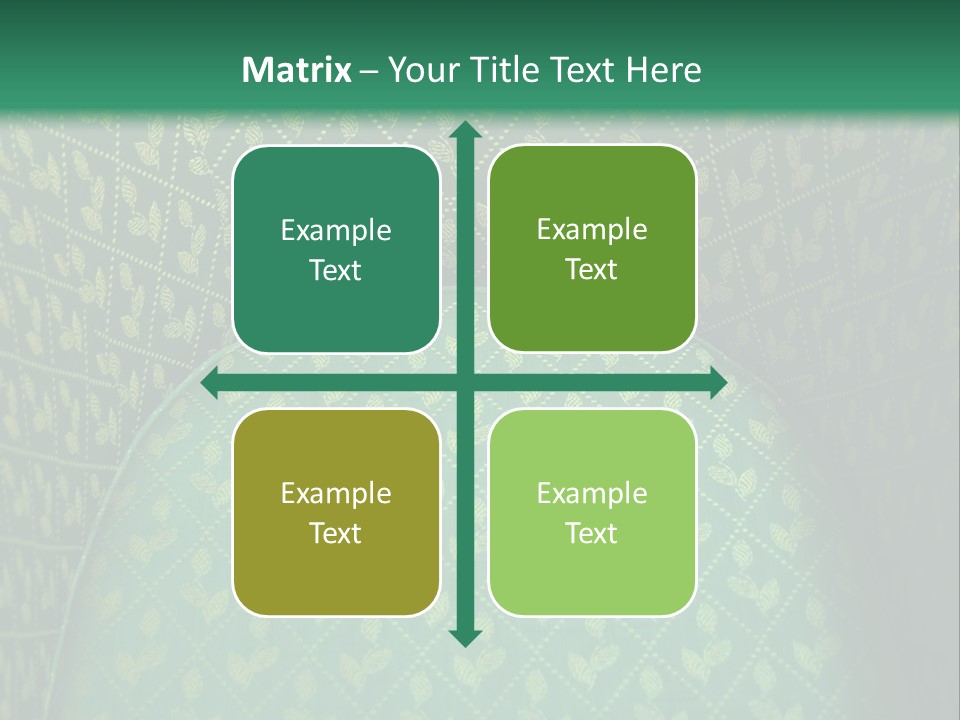 Matrix – Your Title Text Here

Example Text

Example Text

Example Text

Example Text